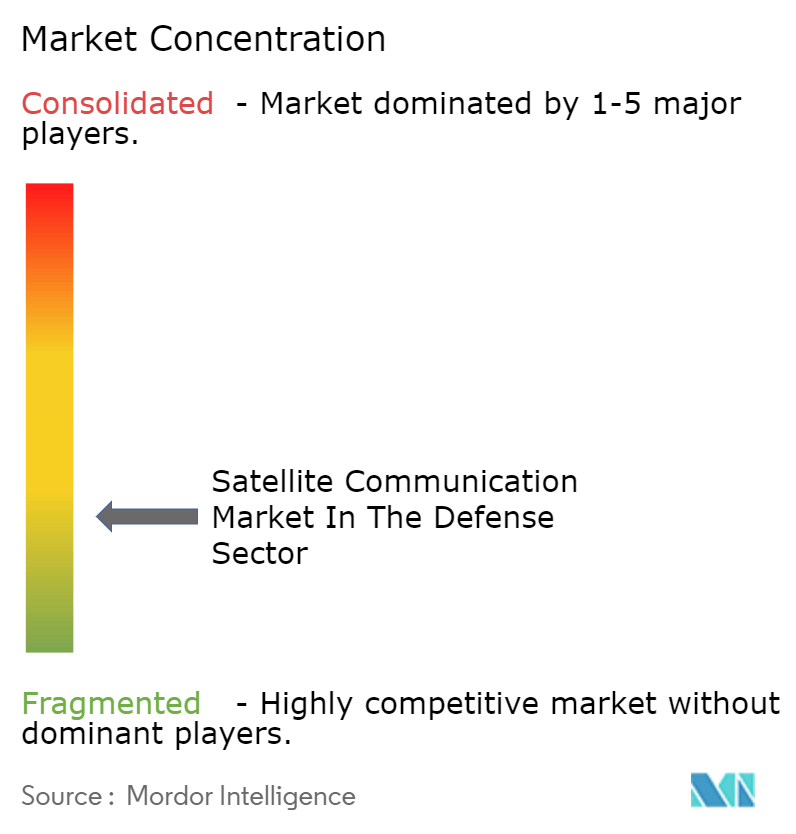 Market Concentration

Consolidated - Market dominated by 1-5 major players.

Satellite Communication Market In The Defense Sector

Fragmented - Highly competitive market without dominant players.

Source : Mordor Intelligence